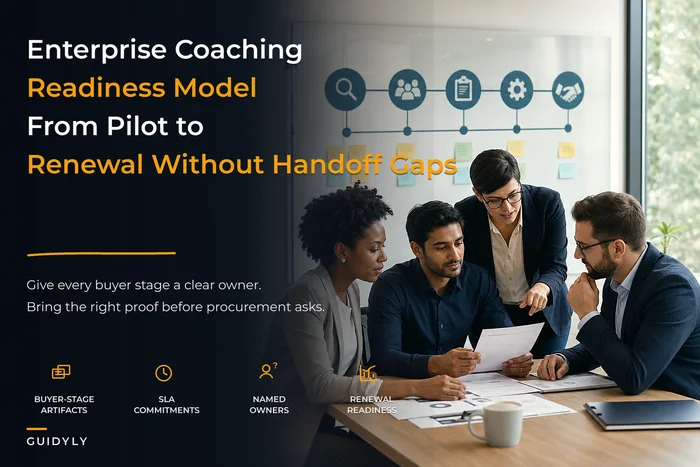 Enterprise Coaching
Readiness Model
From Pilot to
Renewal Without Handoff Gaps

Give every buyer stage a clear owner.
Bring the right proof before procurement asks.

BUYER-STAGE ARTIFACTS

SLA COMMITMENTS

NAMED OWNERS

RENEWAL READINESS

GUIDYLY